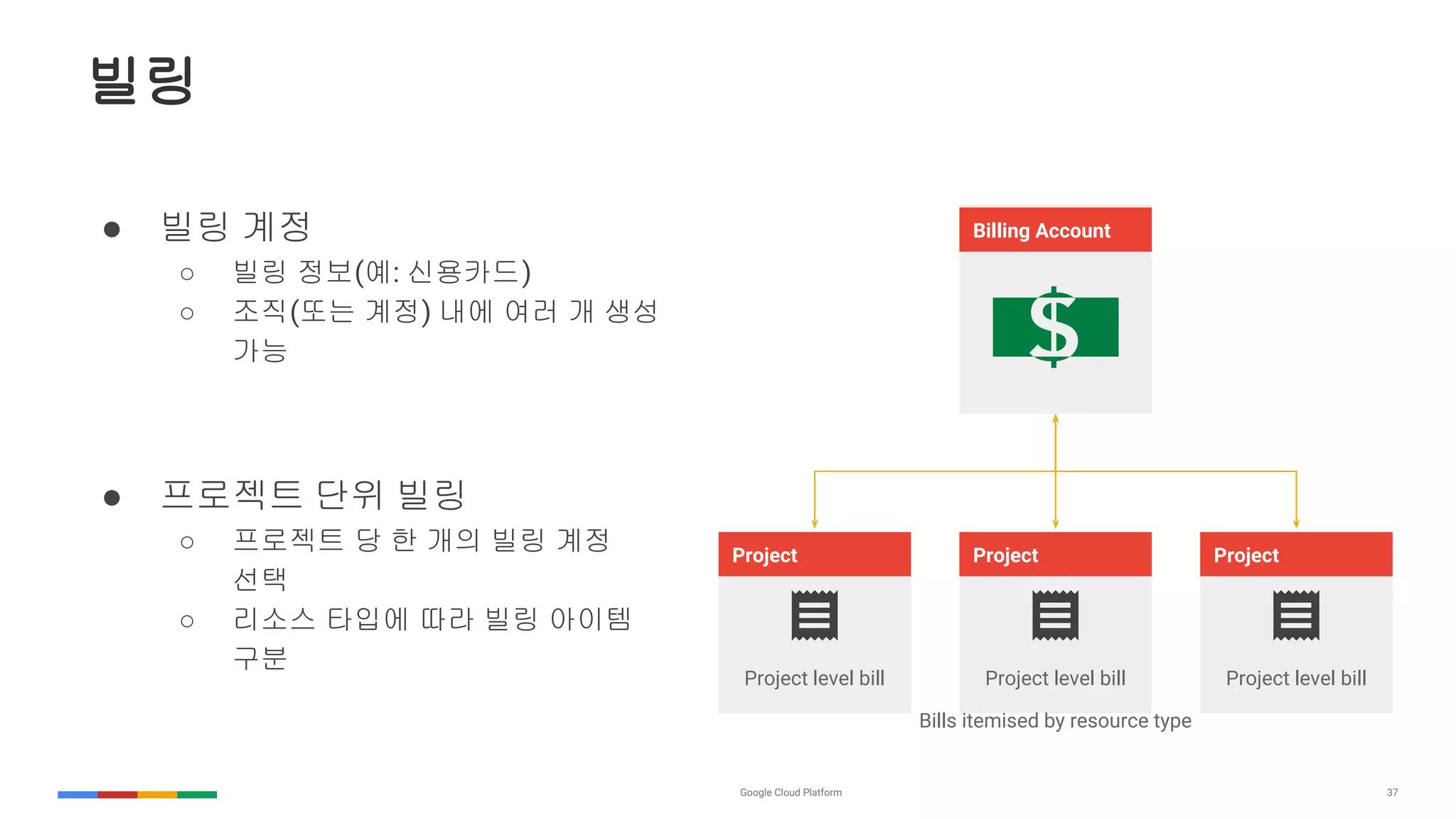 빌링

● 빌링 계정
○ 빌링 정보(예: 신용카드)
○ 조직(또는 계정) 내에 여러 개 생성 가능

● 프로젝트 단위 빌링
○ 프로젝트 당 한 개의 빌링 계정 선택
○ 리소스 타입에 따라 빌링 아이템 구분

Billing Account

$

Project
Project level bill

Project
Project level bill

Project
Project level bill

Bills itemised by resource type

Google Cloud Platform

37